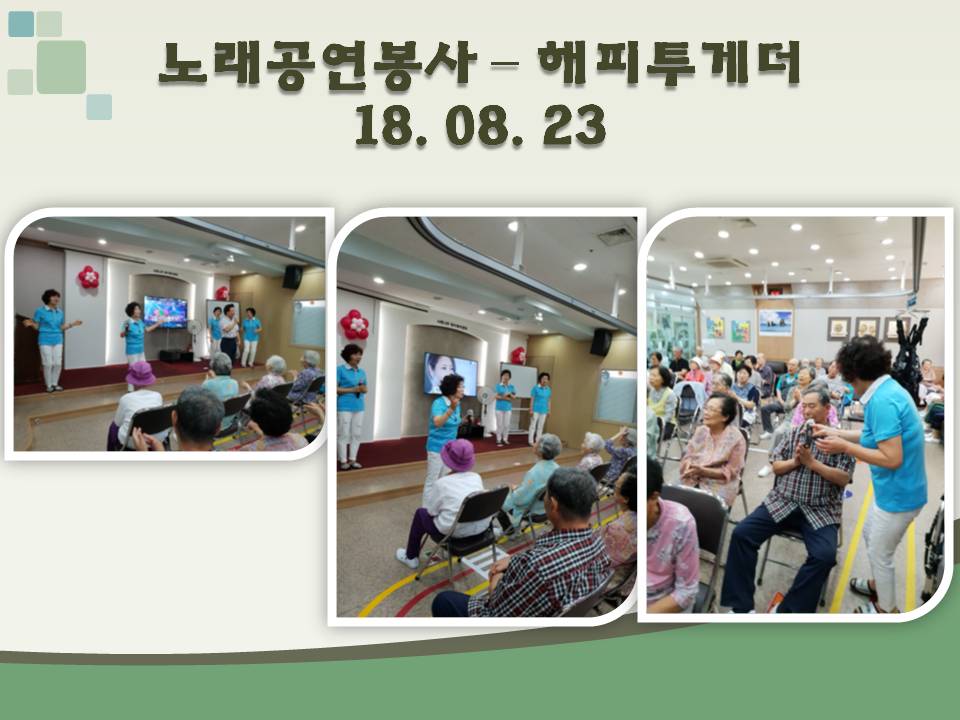 노래공연봉사 – 해피투게더
18. 08. 23